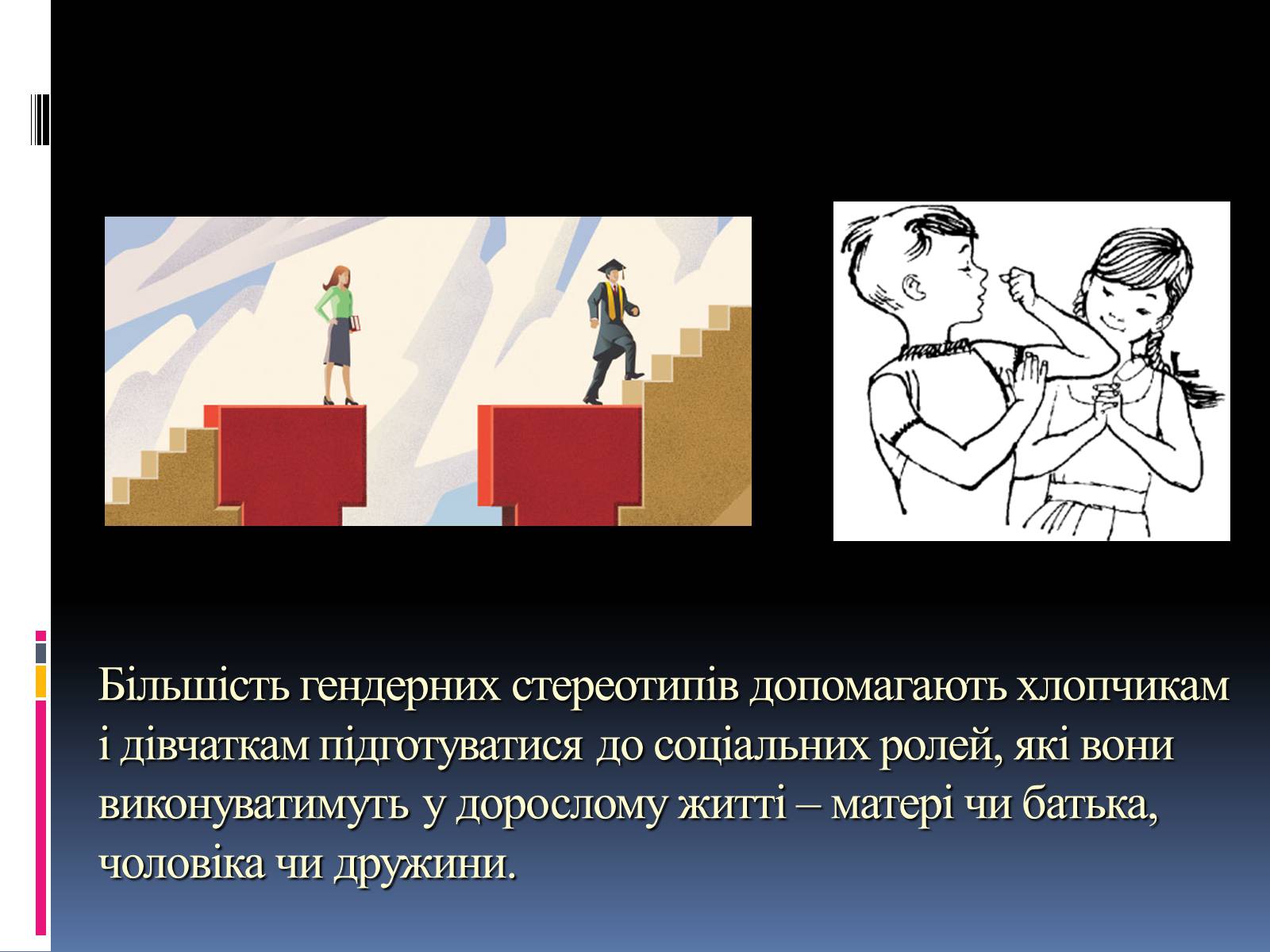 Більшість гендерних стереотипів допомагають хлопчикам і дівчаткам підготуватися до соціальних ролей, які вони виконуватимуть у дорослому житті – матері чи батька, чоловіка чи дружини.